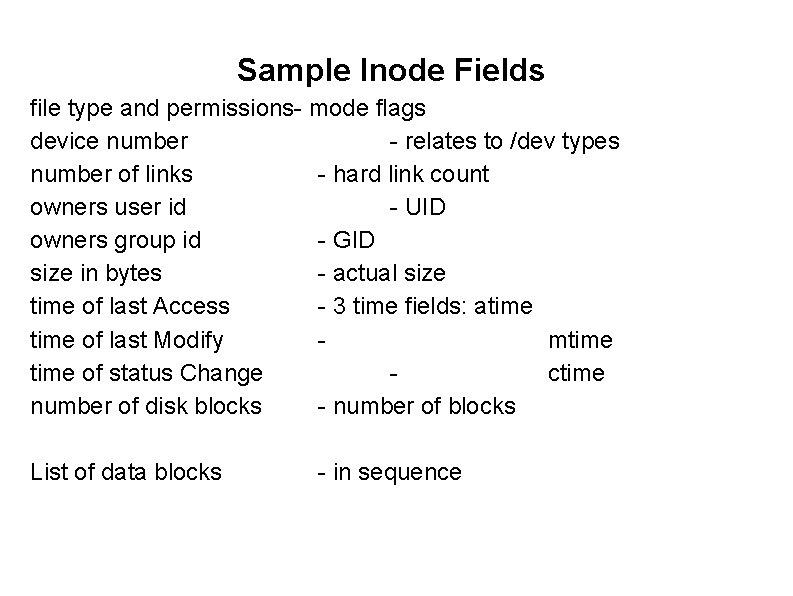 Sample Inode Fields

file type and permissions- mode flags
device number - relates to /dev types
number of links - hard link count
owners user id - UID
owners group id - GID
size in bytes - actual size
time of last Access - 3 time fields: atime
time of last Modify - mtime
time of status Change - ctime
number of disk blocks - number of blocks

List of data blocks - in sequence